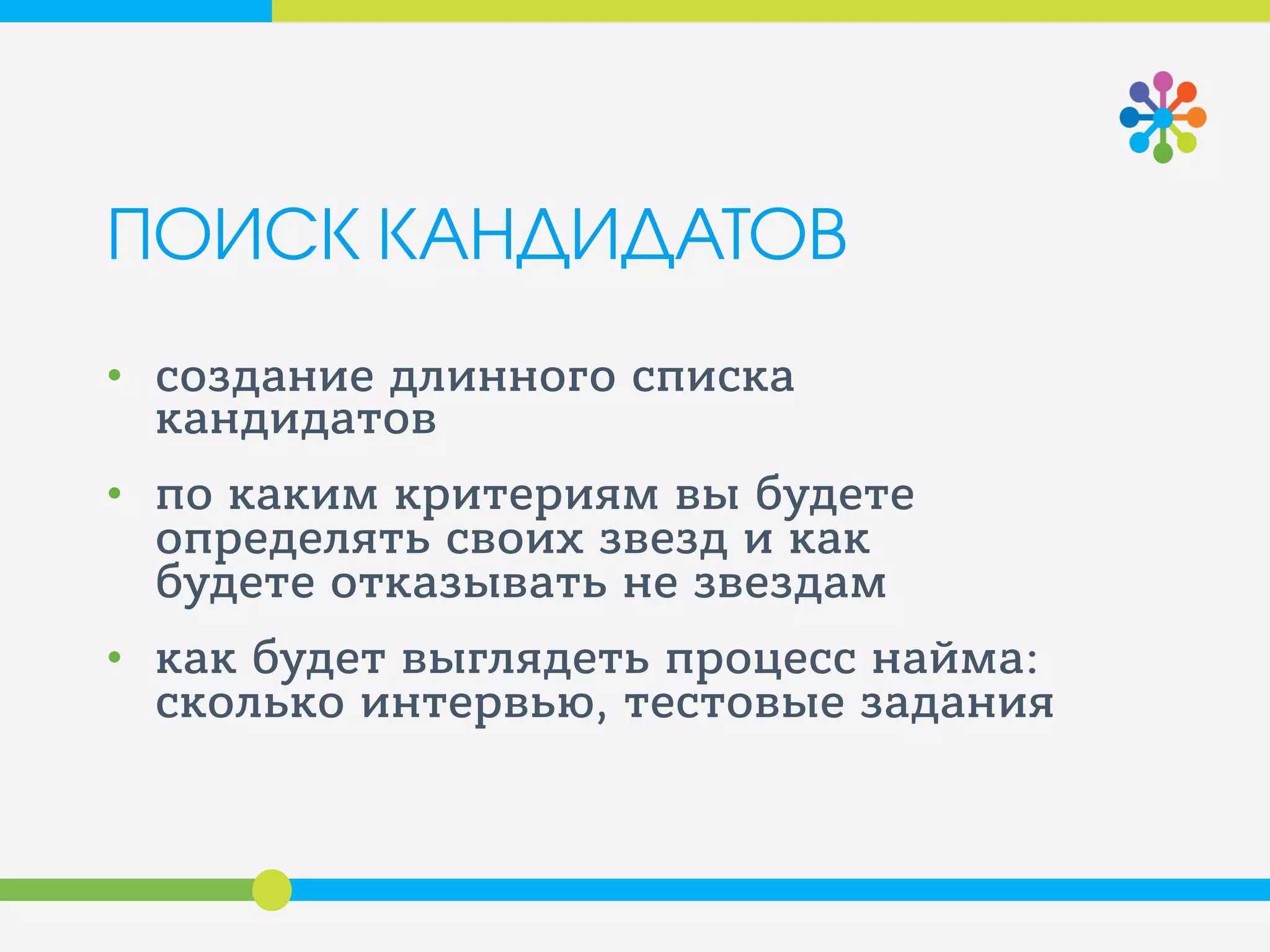 ПОИСК КАНДИДАТОВ

• создание длинного списка кандидатов

• по каким критериям вы будете определять своих звезд и как будете отказывать не звездам

• как будет выглядеть процесс найма: сколько интервью, тестовые задания